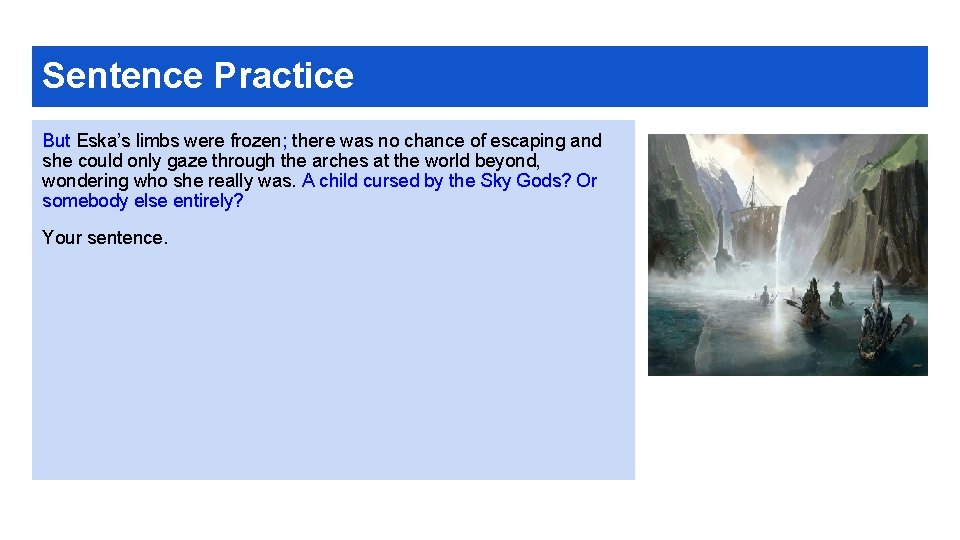 Sentence Practice

But Eska's limbs were frozen; there was no chance of escaping and she could only gaze through the arches at the world beyond, wondering who she really was. A child cursed by the Sky Gods? Or somebody else entirely?

Your sentence.